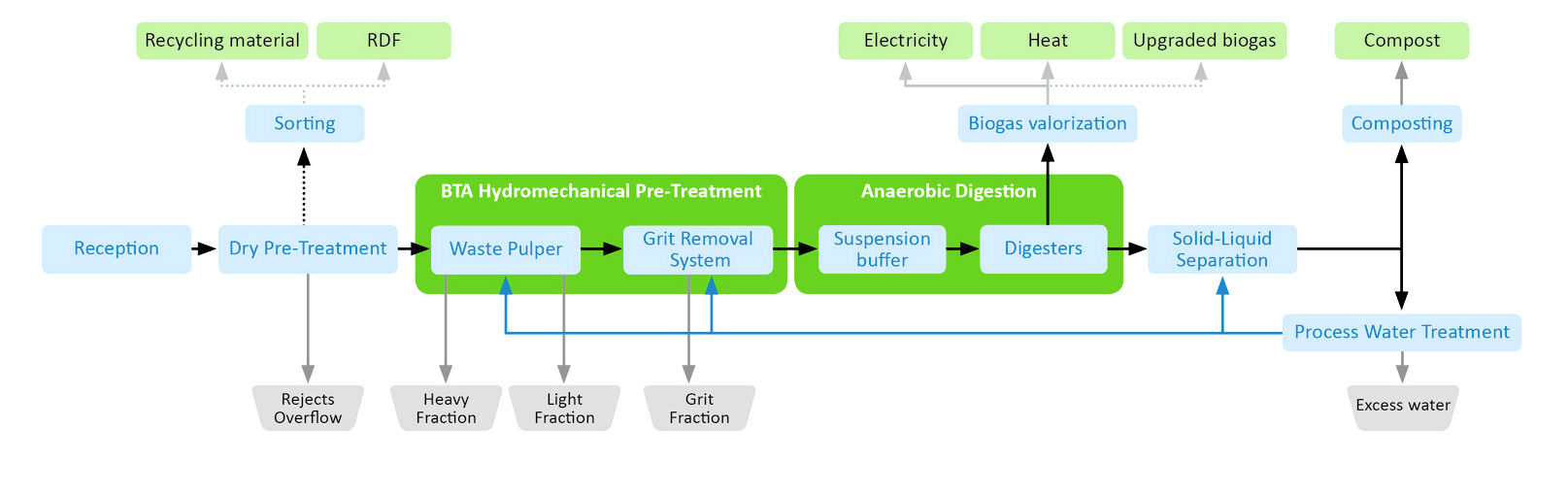 Recycling material

RDF

Electricity

Heat

Upgraded biogas

Compost

Sorting

Biogas valorization

Composting

BTA Hydromechanical Pre-Treatment

Anaerobic Digestion

Reception

Dry Pre-Treatment

Waste Pulper

Grit Removal System

Suspension buffer

Digesters

Solid-Liquid Separation

Process Water Treatment

Rejects Overflow

Heavy Fraction

Light Fraction

Grit Fraction

Excess water